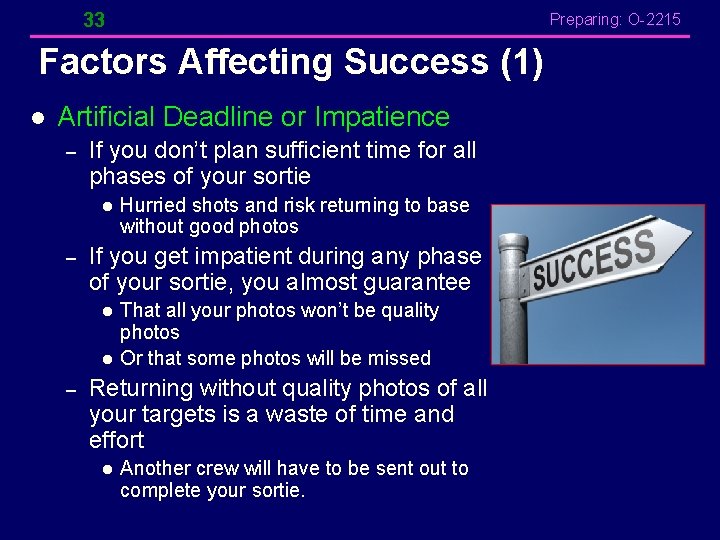 33

Preparing: O-2215

Factors Affecting Success (1)

• Artificial Deadline or Impatience

- If you don't plan sufficient time for all phases of your sortie

• Hurried shots and risk returning to base without good photos

- If you get impatient during any phase of your sortie, you almost guarantee

• That all your photos won't be quality photos

• Or that some photos will be missed

- Returning without quality photos of all your targets is a waste of time and effort

• Another crew will have to be sent out to complete your sortie.

SUCCESS